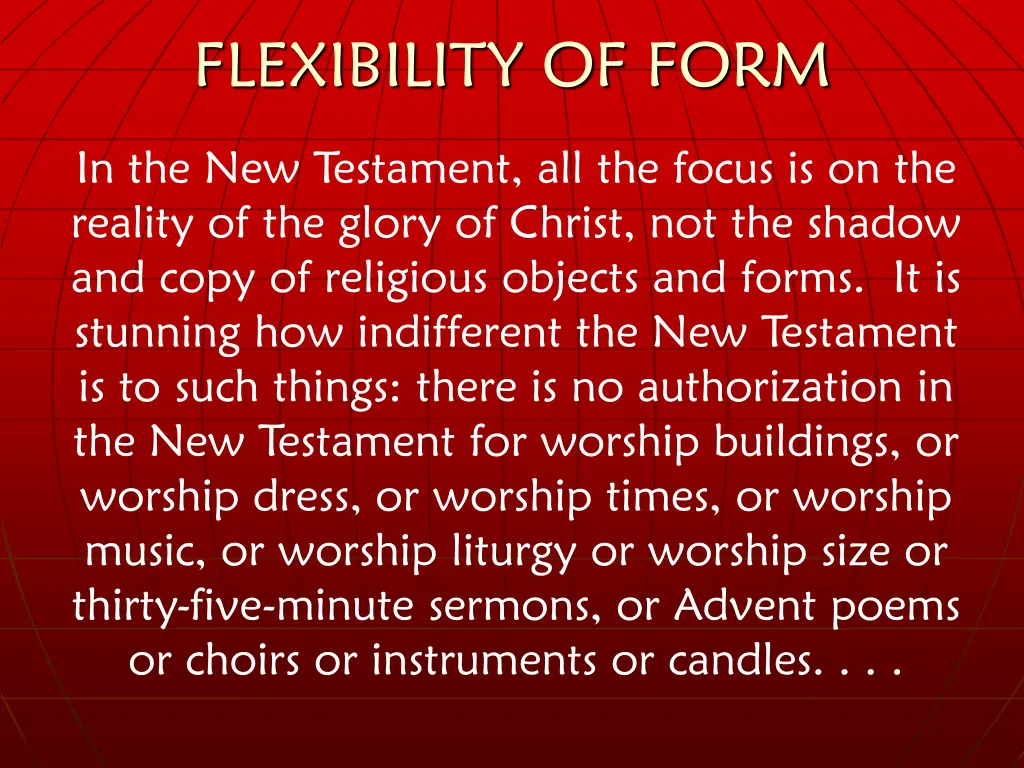 FLEXIBILITY OF FORM

In the New Testament, all the focus is on the reality of the glory of Christ, not the shadow and copy of religious objects and forms. It is stunning how indifferent the New Testament is to such things: there is no authorization in the New Testament for worship buildings, or worship dress, or worship times, or worship music, or worship liturgy or worship size or thirty-five-minute sermons, or Advent poems or choirs or instruments or candles. . . .